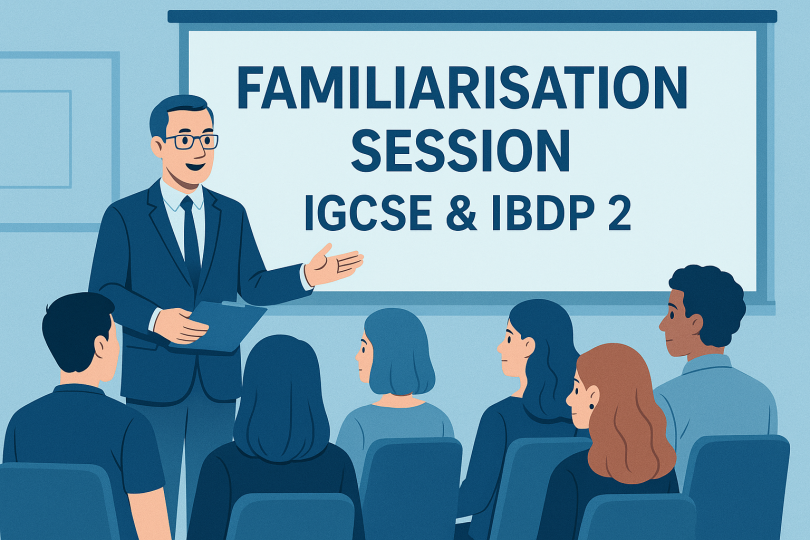 FAMILIARISATION SESSION
IGCSE & IBDP 2